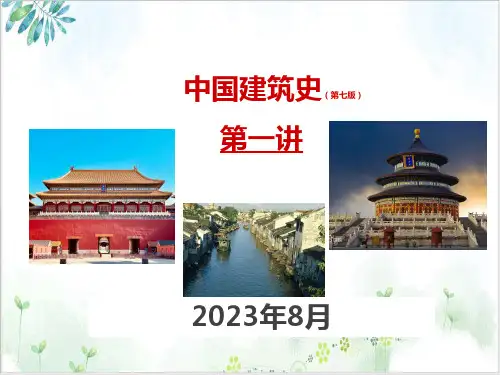 中国建筑史（第七版）

第一讲

2023年8月